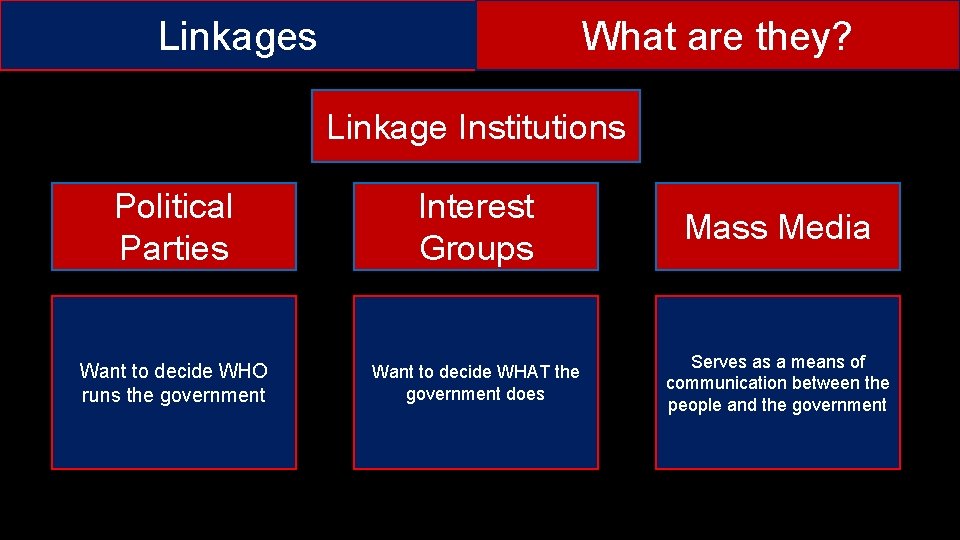 Linkages

What are they?

Linkage Institutions

Political Parties

Interest Groups

Mass Media

Want to decide WHO runs the government

Want to decide WHAT the government does

Serves as a means of communication between the people and the government